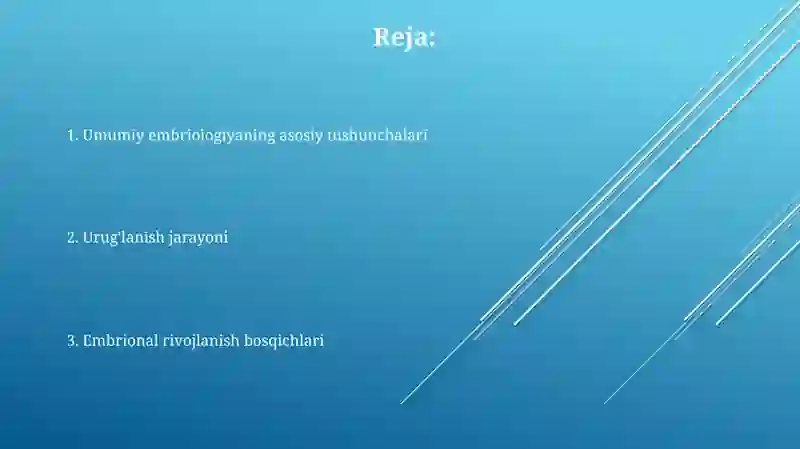 Reja:

1. Umumiy embriologiyaning asosiy tushunchalari

2. Urug'lanish jarayoni

3. Embrional rivojlanish bosqichlari